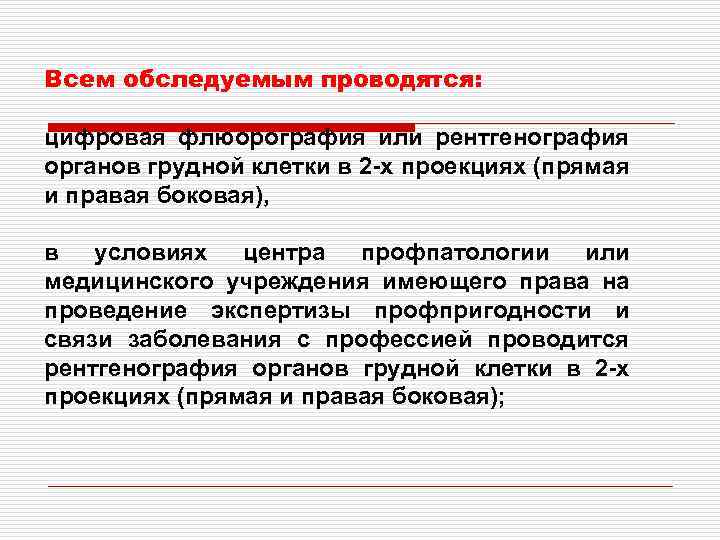 Всем обследуемым проводятся:

цифровая флюорография или рентгенография органов грудной клетки в 2-х проекциях (прямая и правая боковая),

в условиях центра профпатологии или медицинского учреждения имеющего права на проведение экспертизы профпригодности и связи заболевания с профессией проводится рентгенография органов грудной клетки в 2-х проекциях (прямая и правая боковая);